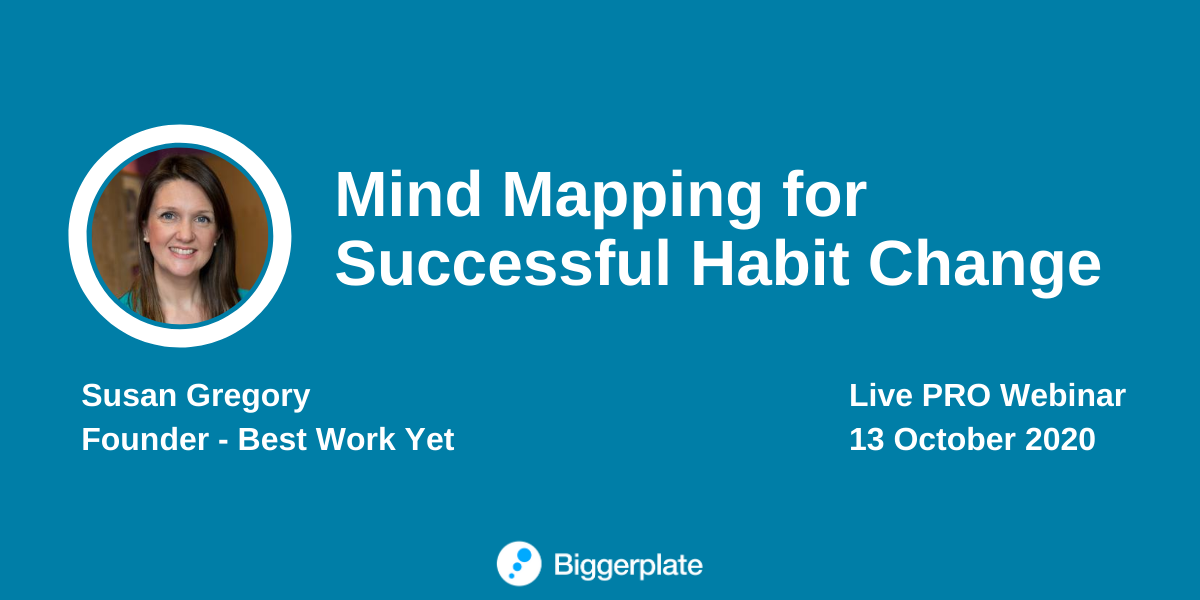 Mind Mapping for Successful Habit Change

Susan Gregory
Founder - Best Work Yet

Live PRO Webinar
13 October 2020

Biggerplate